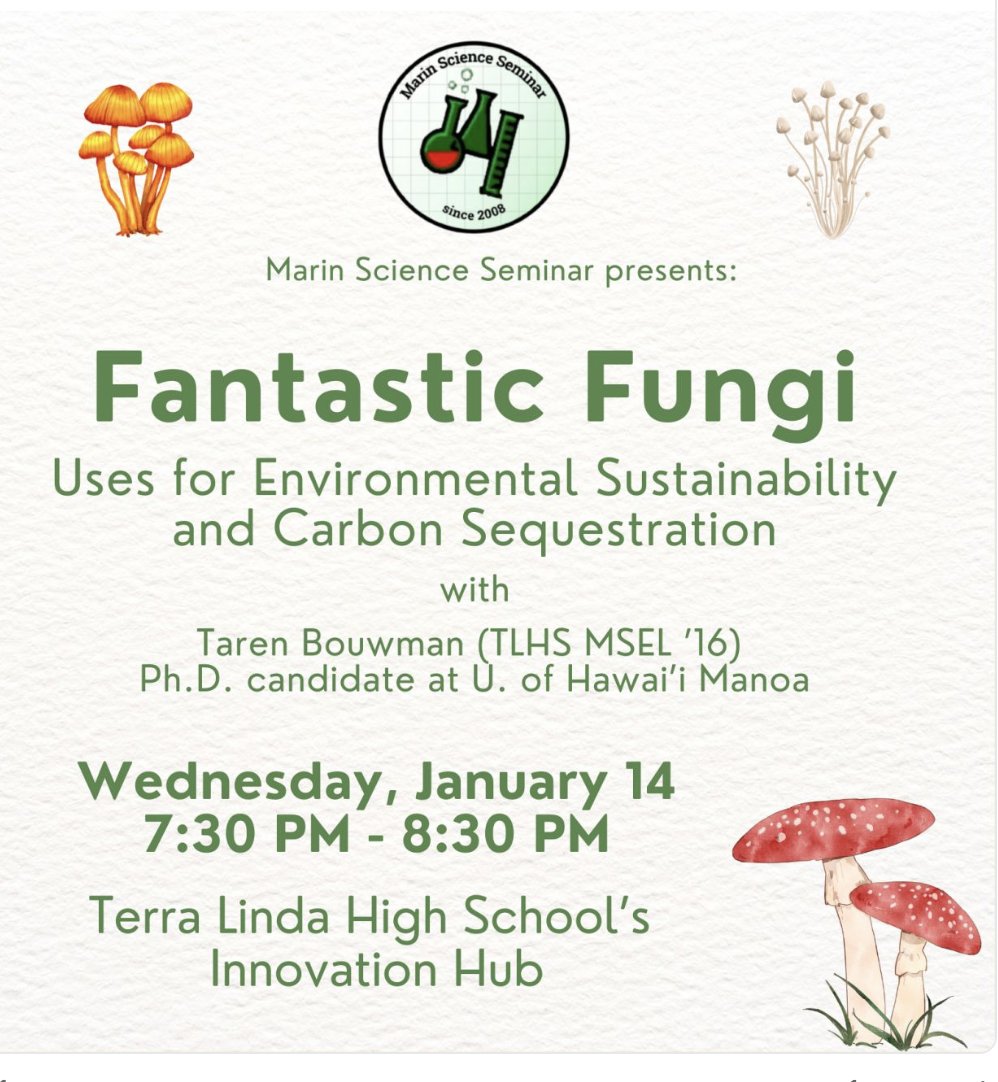 Marin Science Seminar

since 2008

Marin Science Seminar presents:

Fantastic Fungi

Uses for Environmental Sustainability and Carbon Sequestration

with

Taren Bouwman (TLHS MSEL '16)
Ph.D. candidate at U. of Hawai'i Manoa

Wednesday, January 14
7:30 PM - 8:30 PM

Terra Linda High School's Innovation Hub